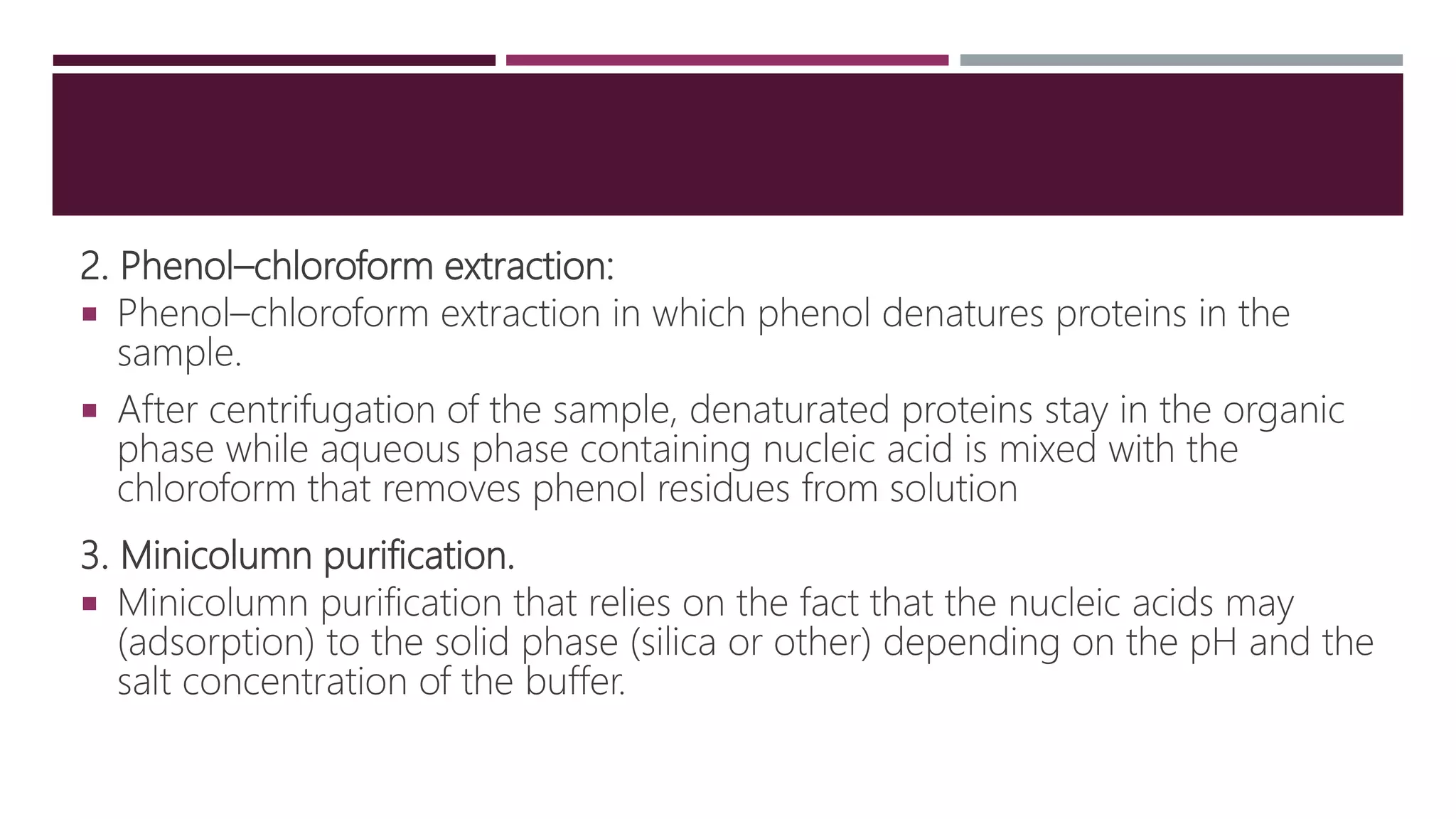 2. Phenol–chloroform extraction:

▪ Phenol–chloroform extraction in which phenol denatures proteins in the sample.

▪ After centrifugation of the sample, denaturated proteins stay in the organic phase while aqueous phase containing nucleic acid is mixed with the chloroform that removes phenol residues from solution

3. Minicolumn purification.

▪ Minicolumn purification that relies on the fact that the nucleic acids may (adsorption) to the solid phase (silica or other) depending on the pH and the salt concentration of the buffer.